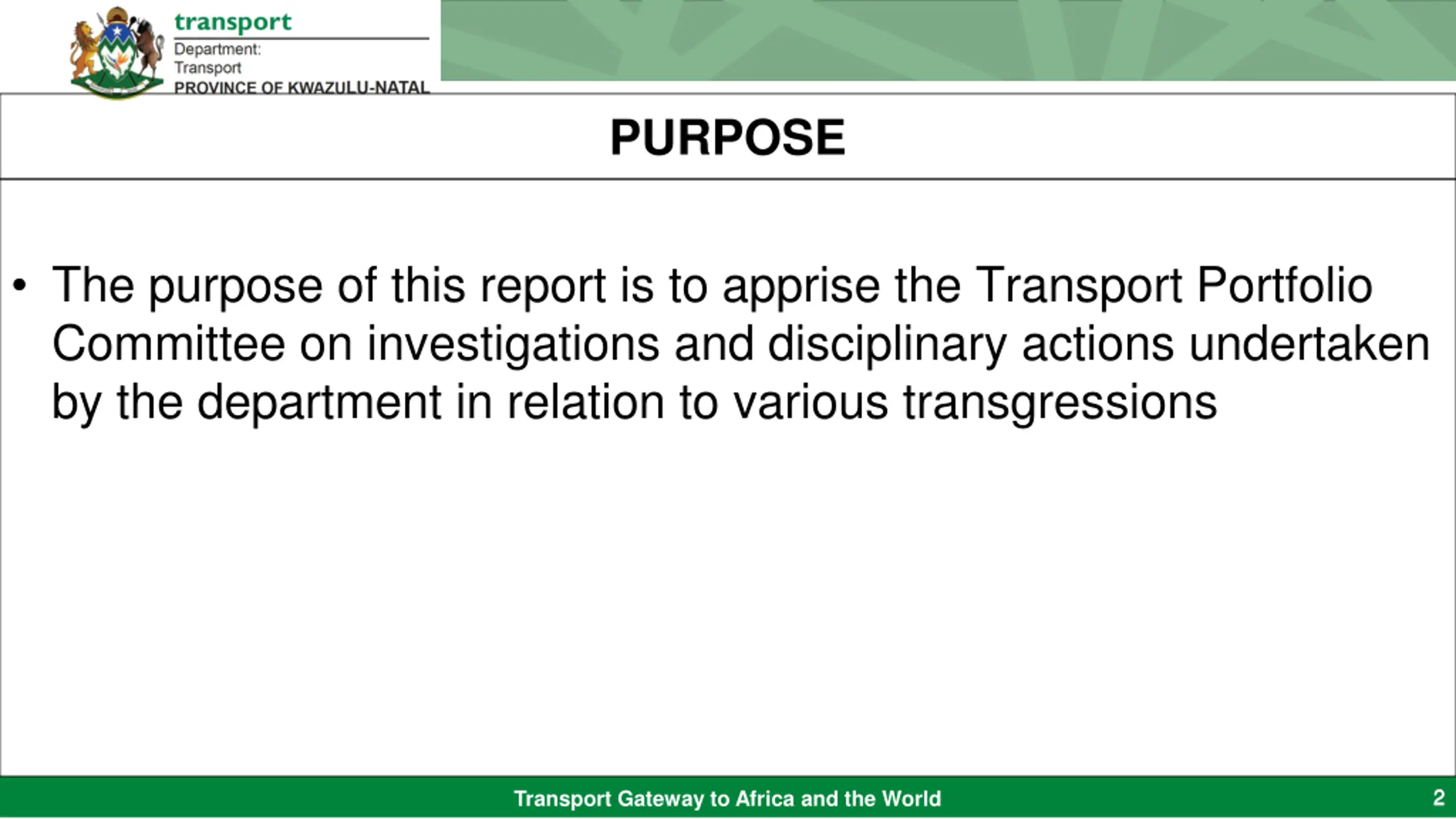 transport
Department:
Transport
PROVINCE OF KWAZULU-NATAL

PURPOSE

• The purpose of this report is to apprise the Transport Portfolio Committee on investigations and disciplinary actions undertaken by the department in relation to various transgressions

Transport Gateway to Africa and the World

2